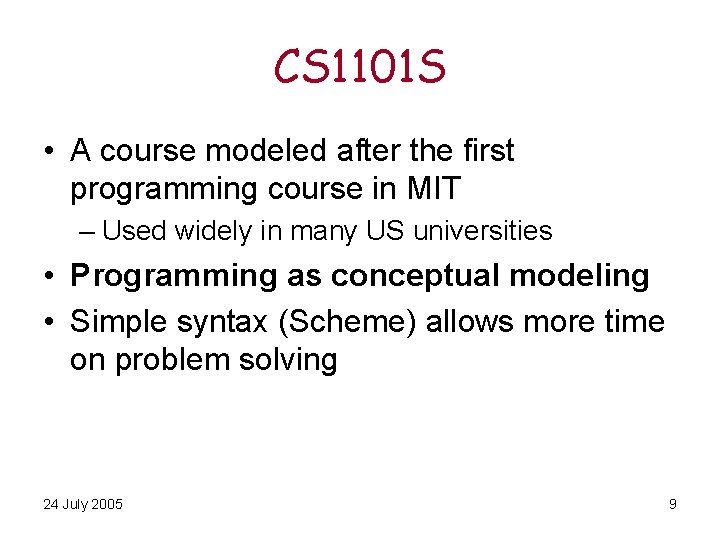 CS1101S

• A course modeled after the first programming course in MIT

– Used widely in many US universities

• Programming as conceptual modeling

• Simple syntax (Scheme) allows more time on problem solving

24 July 2005

9